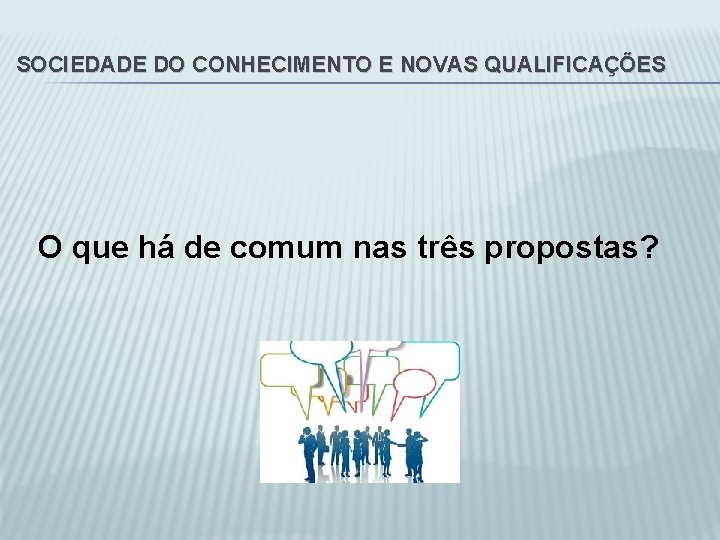 SOCIEDADE DO CONHECIMENTO E NOVAS QUALIFICAÇÕES

O que há de comum nas três propostas?